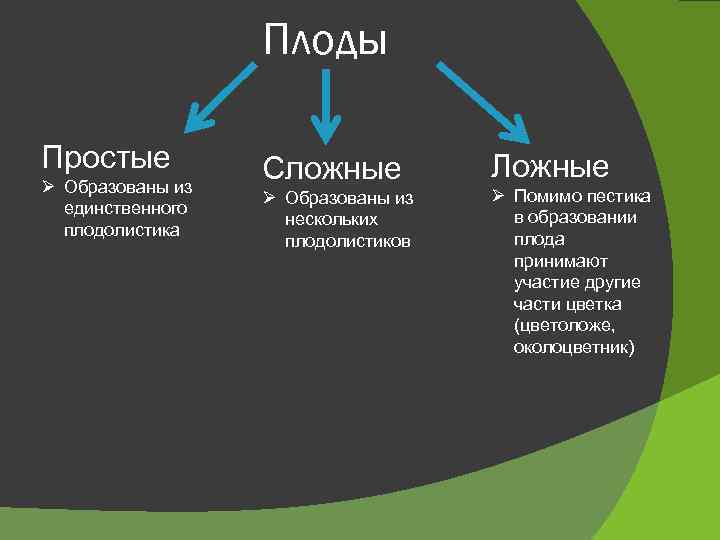 Плоды

Простые

➢ Образованы из единственного плодолистика

Сложные

➢ Образованы из нескольких плодолистиков

Ложные

➢ Помимо пестика в образовании плода принимают участие другие части цветка (цветоложе, околоцветник)